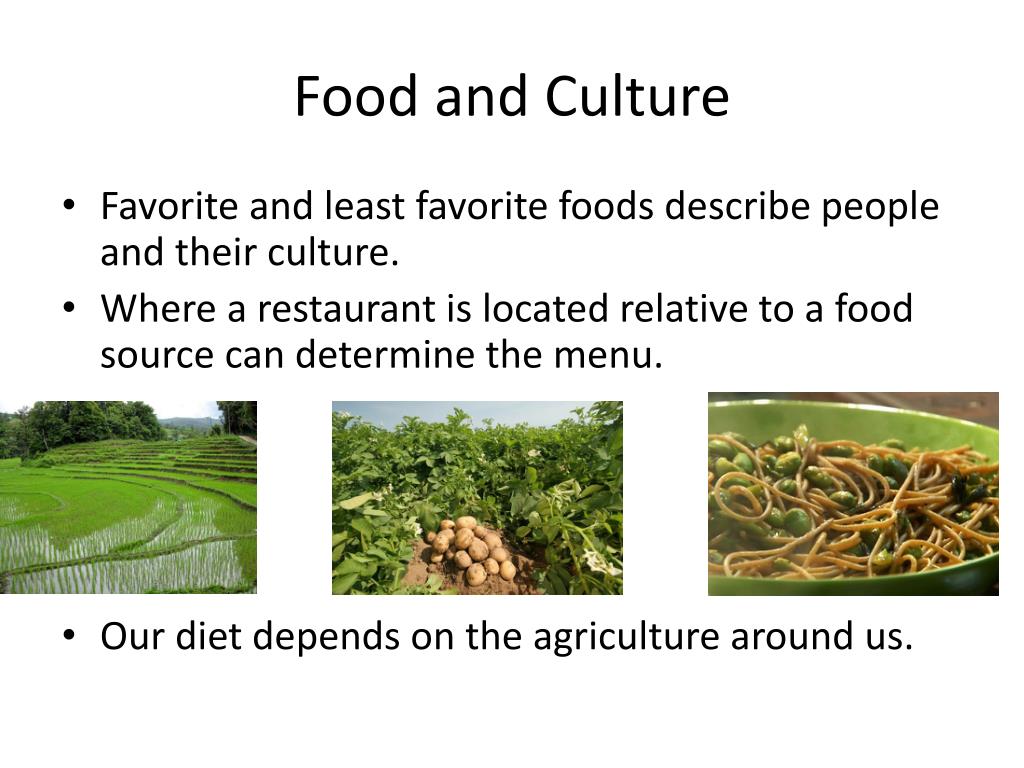 Food and Culture

• Favorite and least favorite foods describe people and their culture.
• Where a restaurant is located relative to a food source can determine the menu.

• Our diet depends on the agriculture around us.